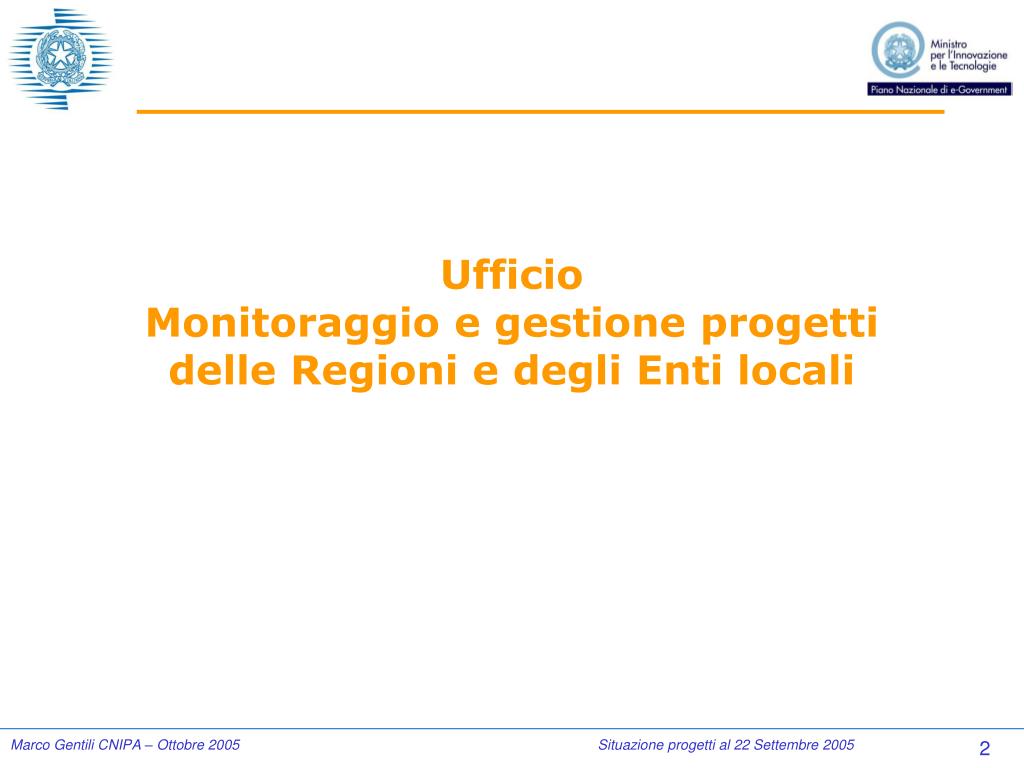 Ministro per l'Innovazione e le Tecnologie

Piano Nazionale di e-Government

Ufficio
Monitoraggio e gestione progetti delle Regioni e degli Enti locali

Marco Gentili CNIPA – Ottobre 2005

Situazione progetti al 22 Settembre 2005

2